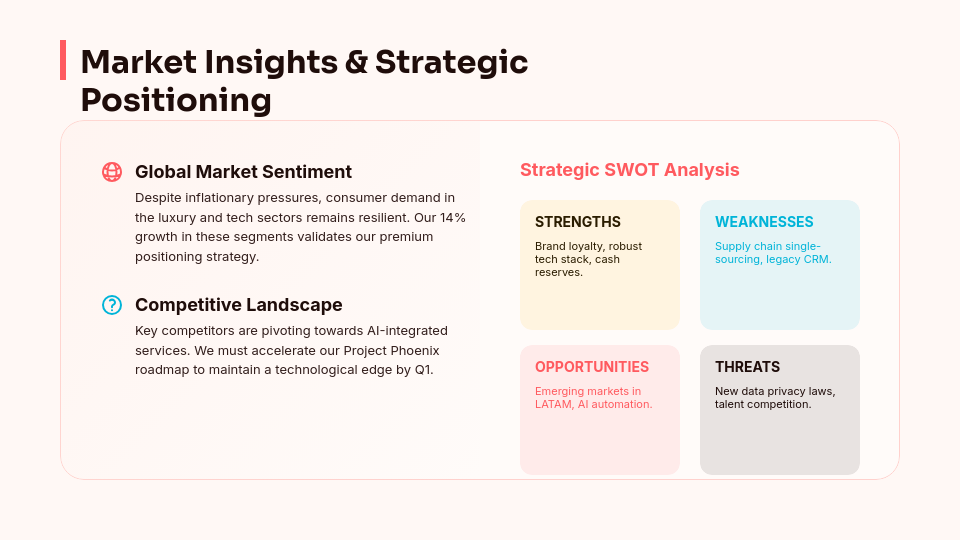 Market Insights & Strategic Positioning

Global Market Sentiment

Despite inflationary pressures, consumer demand in the luxury and tech sectors remains resilient. Our 14% growth in these segments validates our premium positioning strategy.

Competitive Landscape

Key competitors are pivoting towards AI-integrated services. We must accelerate our Project Phoenix roadmap to maintain a technological edge by Q1.

Strategic SWOT Analysis

STRENGTHS

Brand loyalty, robust tech stack, cash reserves.

WEAKNESSES

Supply chain single-sourcing, legacy CRM.

OPPORTUNITIES

Emerging markets in LATAM, AI automation.

THREATS

New data privacy laws, talent competition.